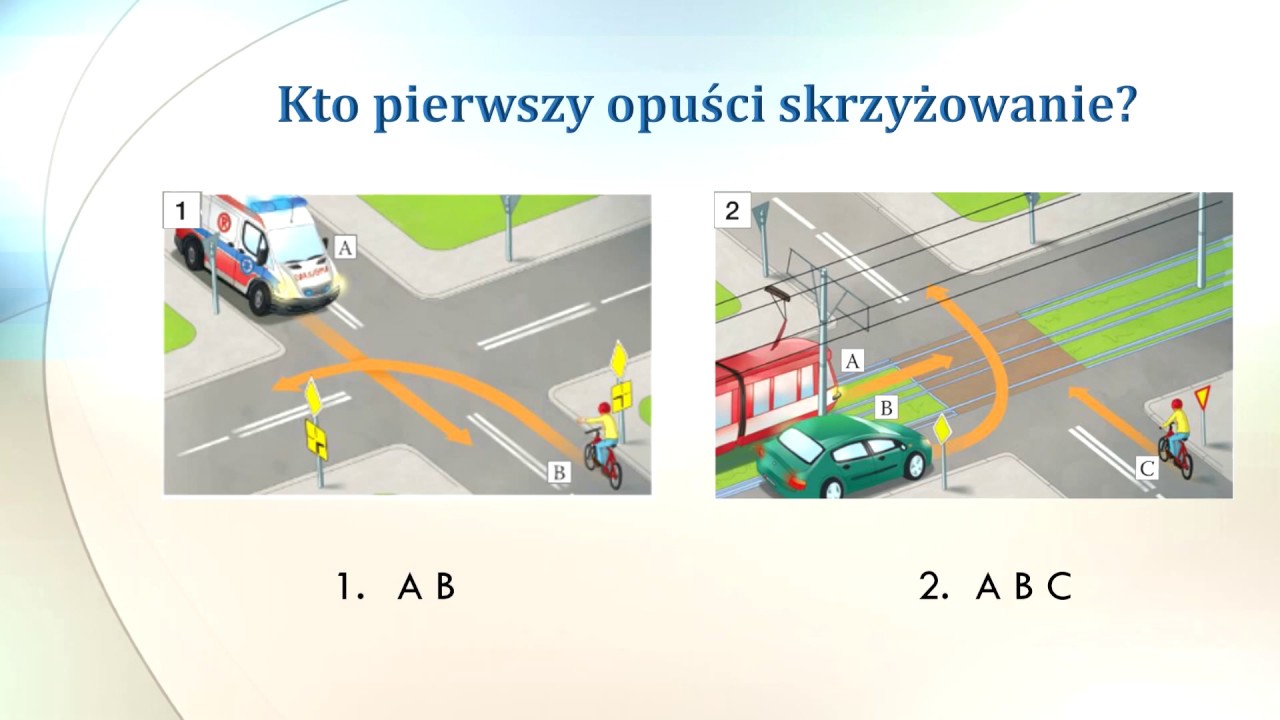 Kto pierwszy opuści skrzyżowanie?

1

A

B

2

A

B

C

1. A B

2. A B C